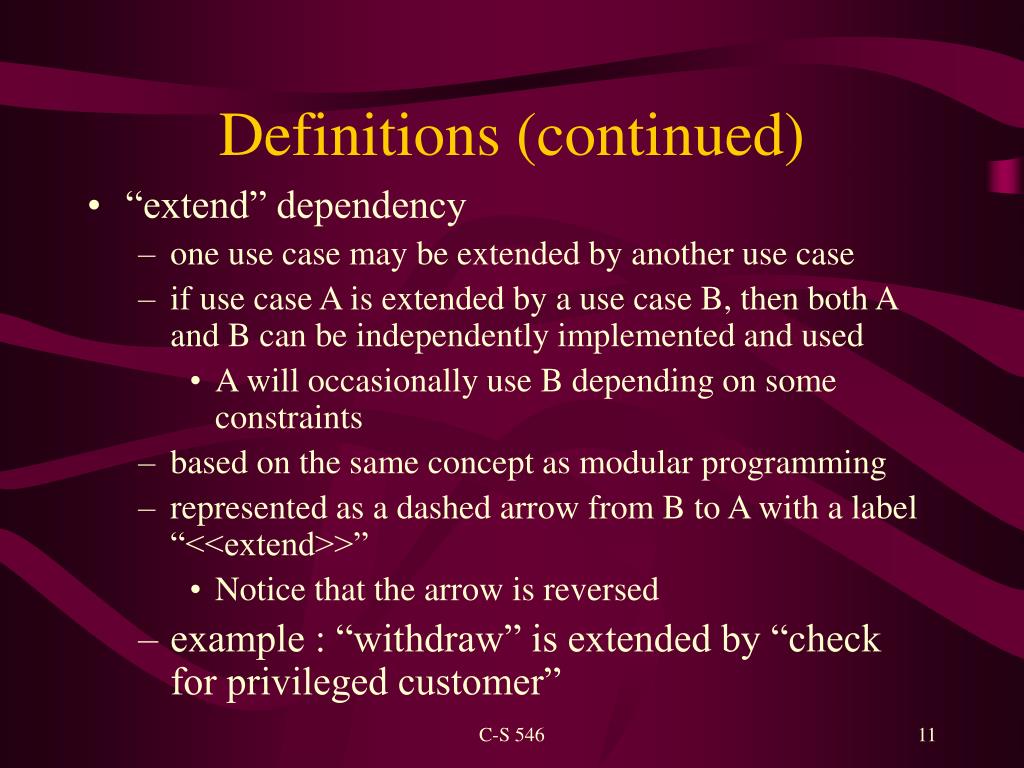 Definitions (continued)

• “extend” dependency
– one use case may be extended by another use case
– if use case A is extended by a use case B, then both A and B can be independently implemented and used
• A will occasionally use B depending on some constraints
– based on the same concept as modular programming
– represented as a dashed arrow from B to A with a label “<<extend>>”
• Notice that the arrow is reversed
– example : “withdraw” is extended by “check for privileged customer”

C-S 546

11